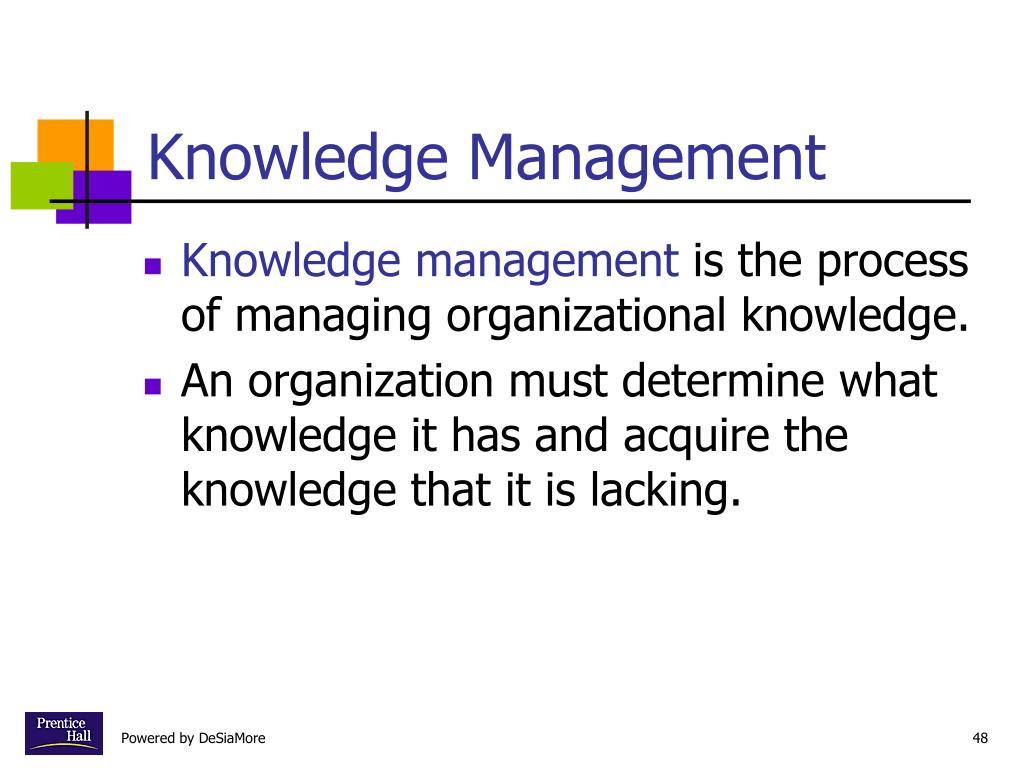 Knowledge Management

- Knowledge management is the process of managing organizational knowledge.
- An organization must determine what knowledge it has and acquire the knowledge that it is lacking.

Prentice Hall

Powered by DeSiaMore

48